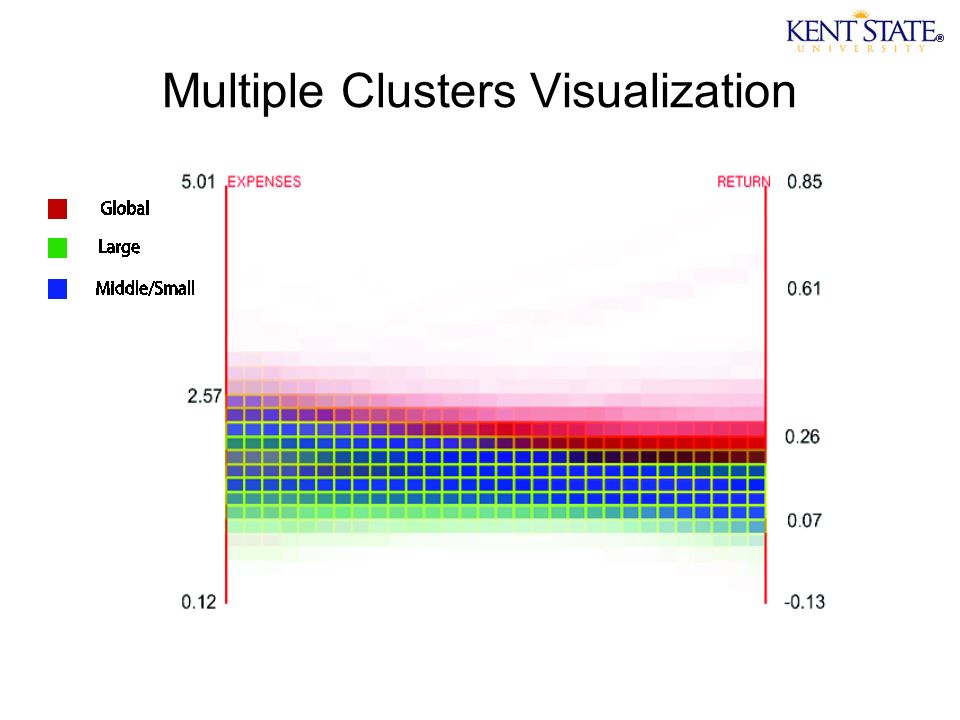 KENT STATE®
UNIVERSITY

Multiple Clusters Visualization

Global
Large
Middle/Small

5.01 EXPENSES
RETURN 0.85
0.61
2.57
0.26
0.07
0.12
-0.13